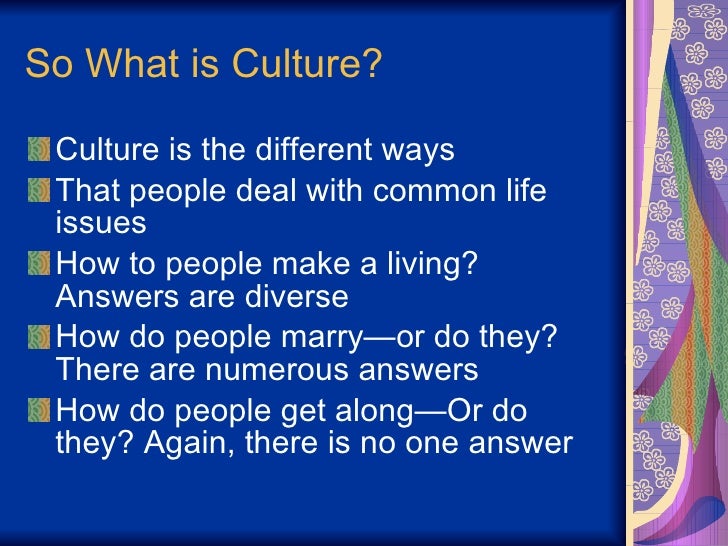 So What is Culture?

Culture is the different ways

That people deal with common life issues

How to people make a living? Answers are diverse

How do people marry—or do they? There are numerous answers

How do people get along—Or do they? Again, there is no one answer